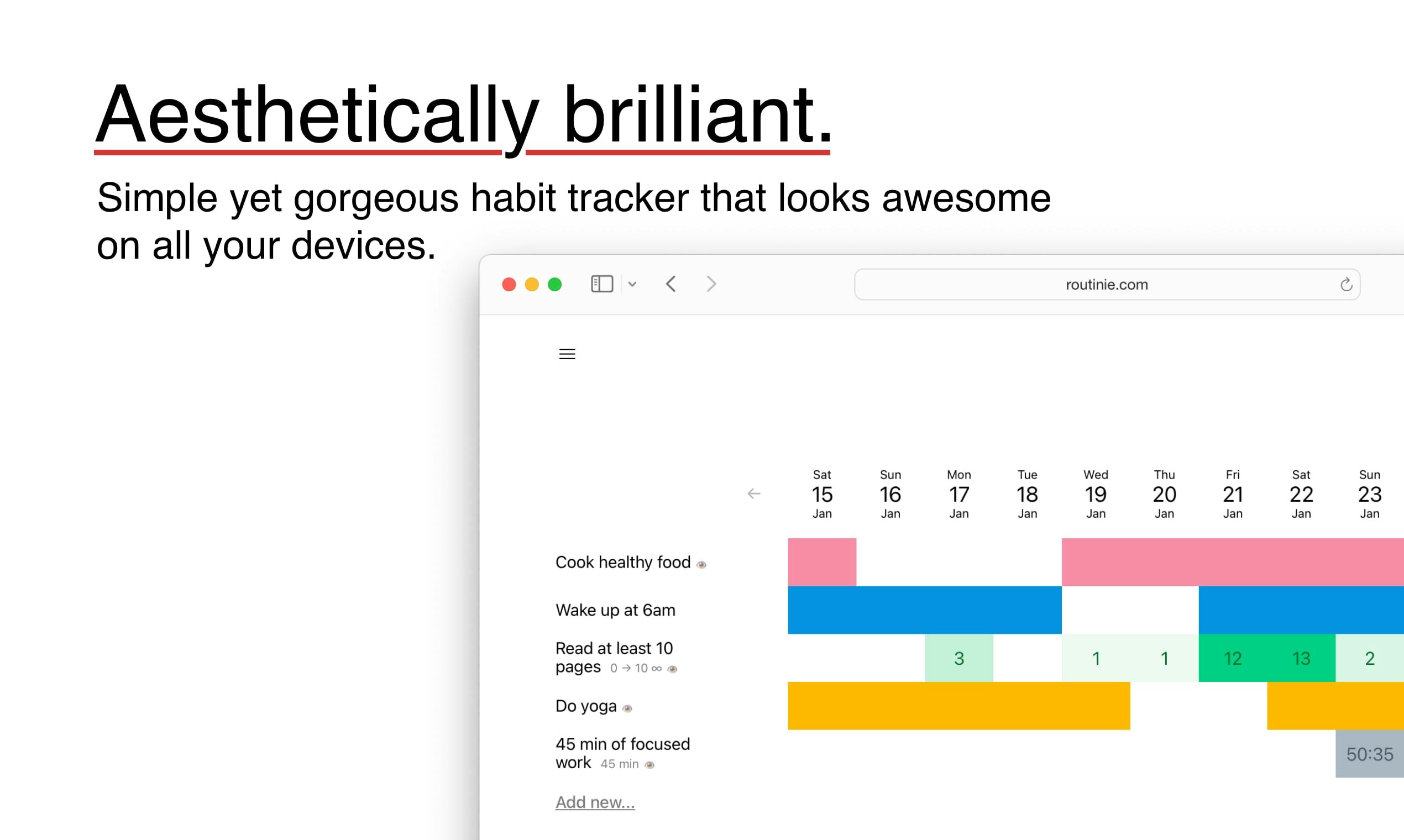 Aesthetically brilliant.

Simple yet gorgeous habit tracker that looks awesome on all your devices.

routinie.com

| | Sat 15 Jan | Sun 16 Jan | Mon 17 Jan | Tue 18 Jan | Wed 19 Jan | Thu 20 Jan | Fri 21 Jan | Sat 22 Jan | Sun 23 Jan |
|---|---|---|---|---|---|---|---|---|---|
| Cook healthy food | | | | | | | | | |
| Wake up at 6am | | | | | | | | | |
| Read at least 10 pages 0 → 10 ∞ | | | 3 | | 1 | 1 | 12 | 13 | 2 |
| Do yoga | | | | | | | | | |
| 45 min of focused work 45 min | | | | | | | | | 50:35 |

Add new...